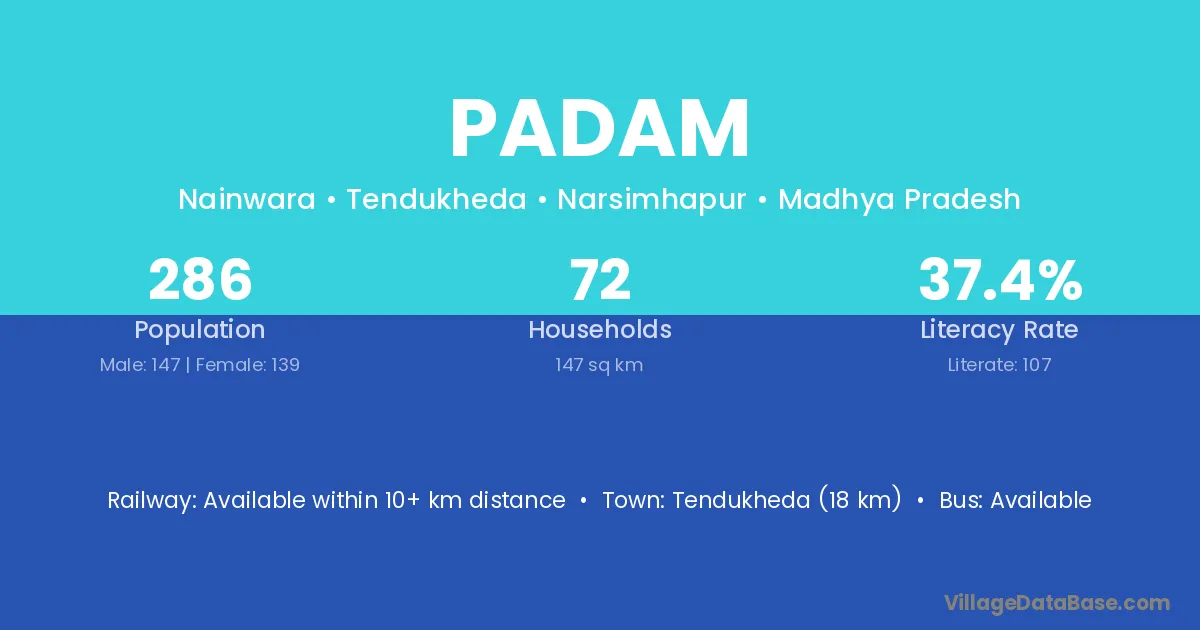 PADAM

Nainwara • Tendukheda • Narsimhapur • Madhya Pradesh

286
Population
Male: 147 | Female: 139

72
Households
147 sq km

37.4%
Literacy Rate
Literate: 107

Railway: Available within 10+ km distance • Town: Tendukheda (18 km) • Bus: Available

VillageDataBase.com